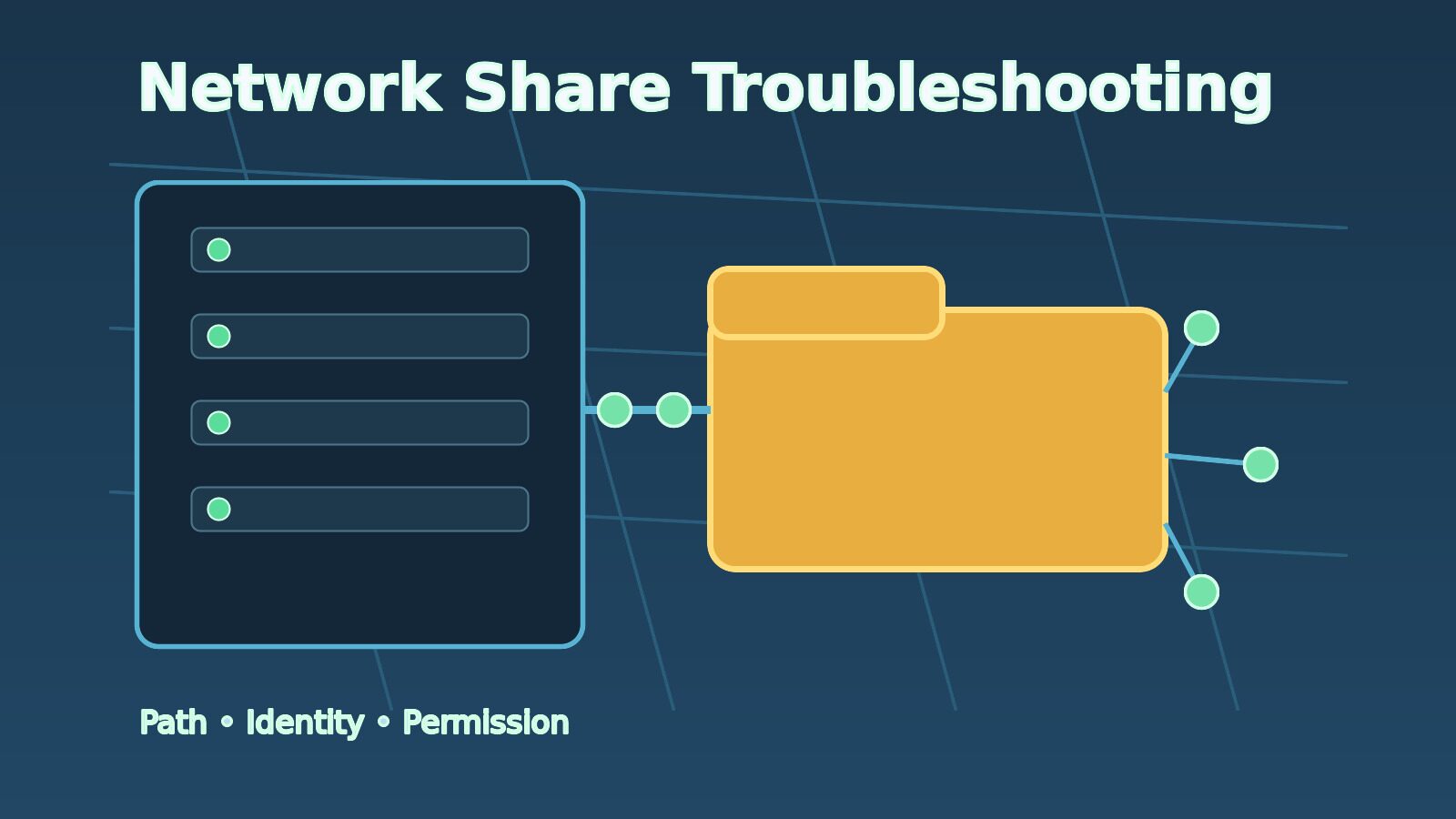 Network Share Troubleshooting

Path • Identity • Permission